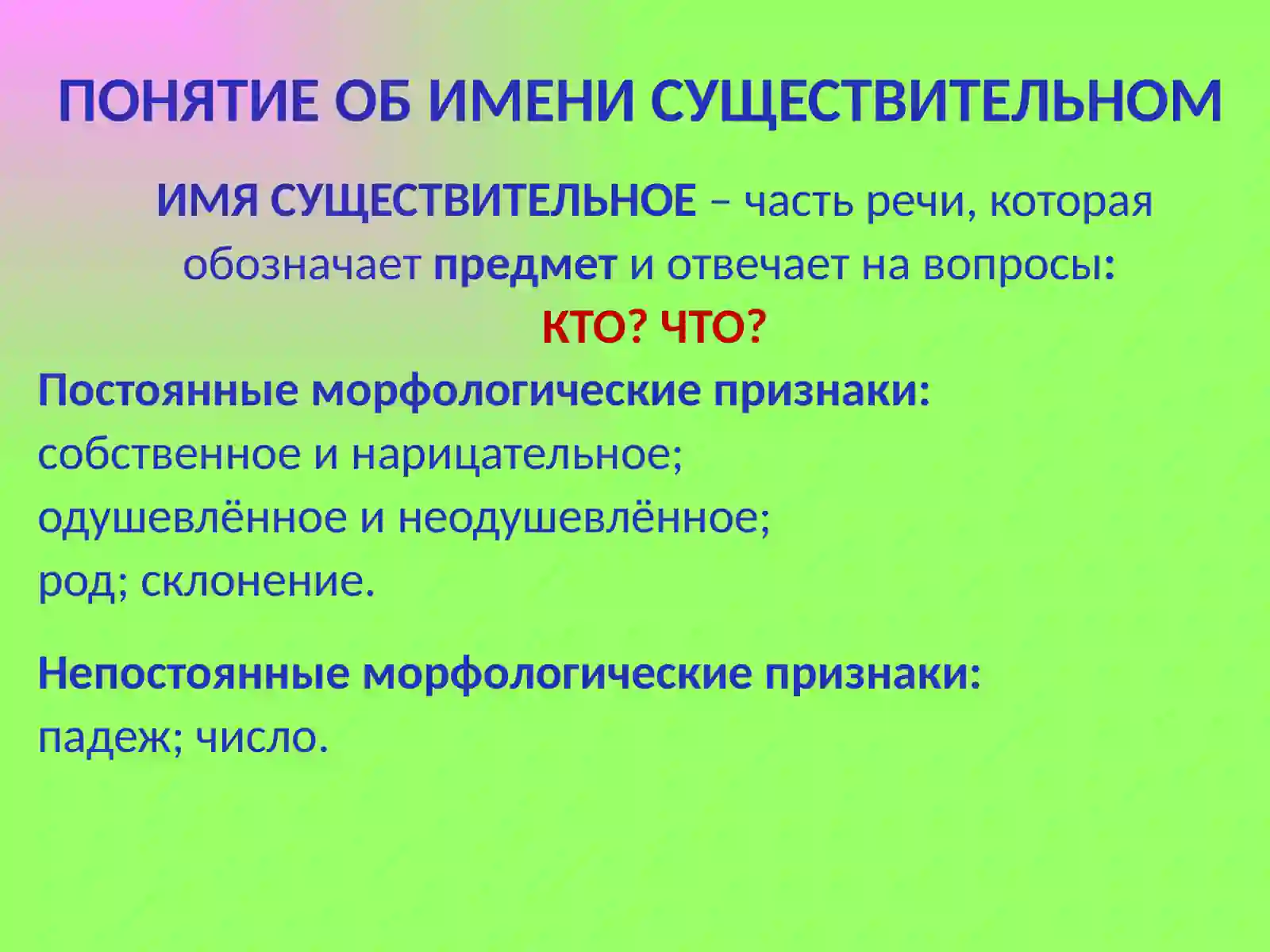 ПОНЯТИЕ ОБ ИМЕНИ СУЩЕСТВИТЕЛЬНОМ

ИМЯ СУЩЕСТВИТЕЛЬНОЕ – часть речи, которая обозначает предмет и отвечает на вопросы: КТО? ЧТО?

Постоянные морфологические признаки:
собственное и нарицательное;
одушевлённое и неодушевлённое;
род; склонение.

Непостоянные морфологические признаки:
падеж; число.